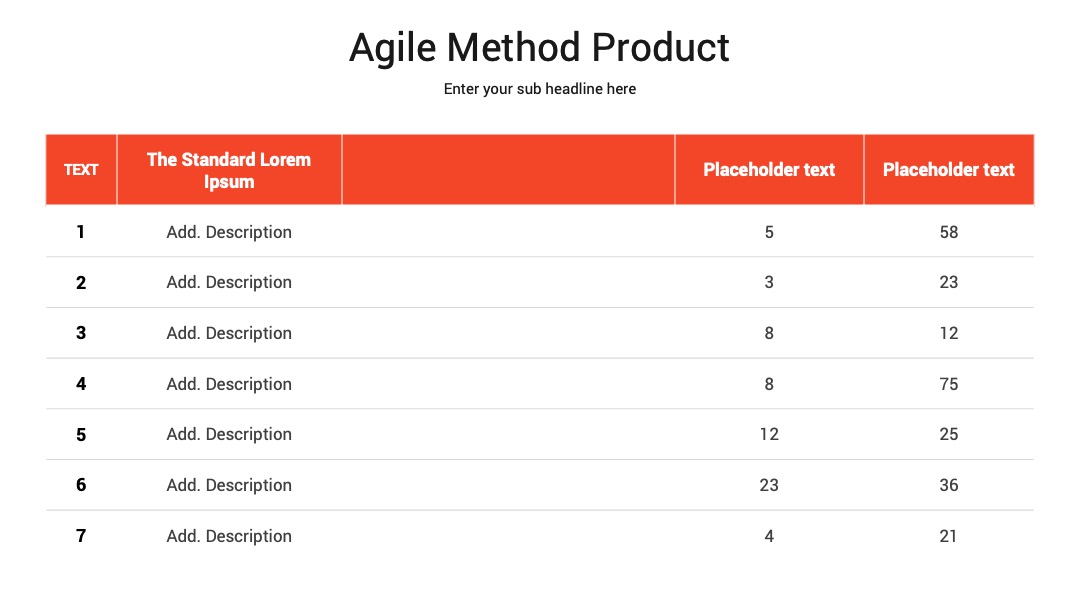 Agile Method Product

Enter your sub headline here

| TEXT | The Standard Lorem Ipsum | | Placeholder text | Placeholder text |
|---|---|---|---|---|
| 1 | Add. Description | | 5 | 58 |
| 2 | Add. Description | | 3 | 23 |
| 3 | Add. Description | | 8 | 12 |
| 4 | Add. Description | | 8 | 75 |
| 5 | Add. Description | | 12 | 25 |
| 6 | Add. Description | | 23 | 36 |
| 7 | Add. Description | | 4 | 21 |